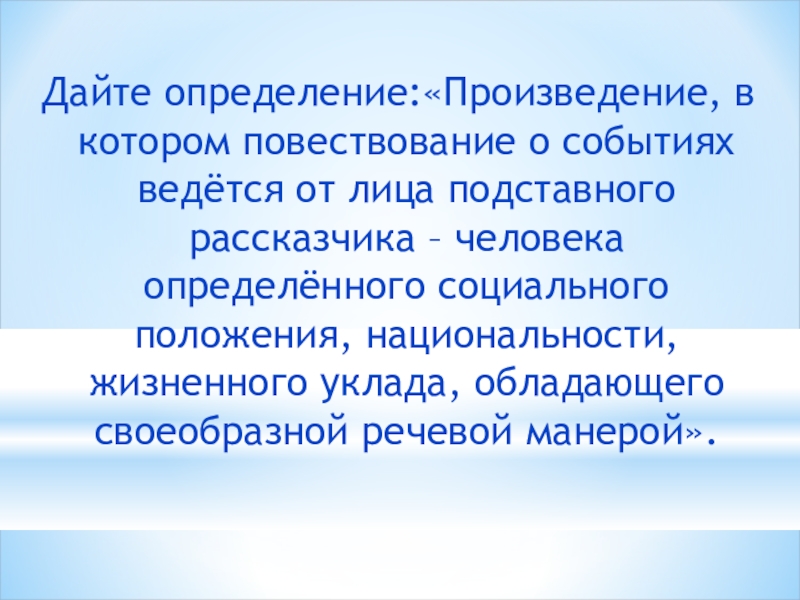 Дайте определение:«Произведение, в котором повествование о событиях ведётся от лица подставного рассказчика – человека определённого социального положения, национальности, жизненного уклада, обладающего своеобразной речевой манерой».